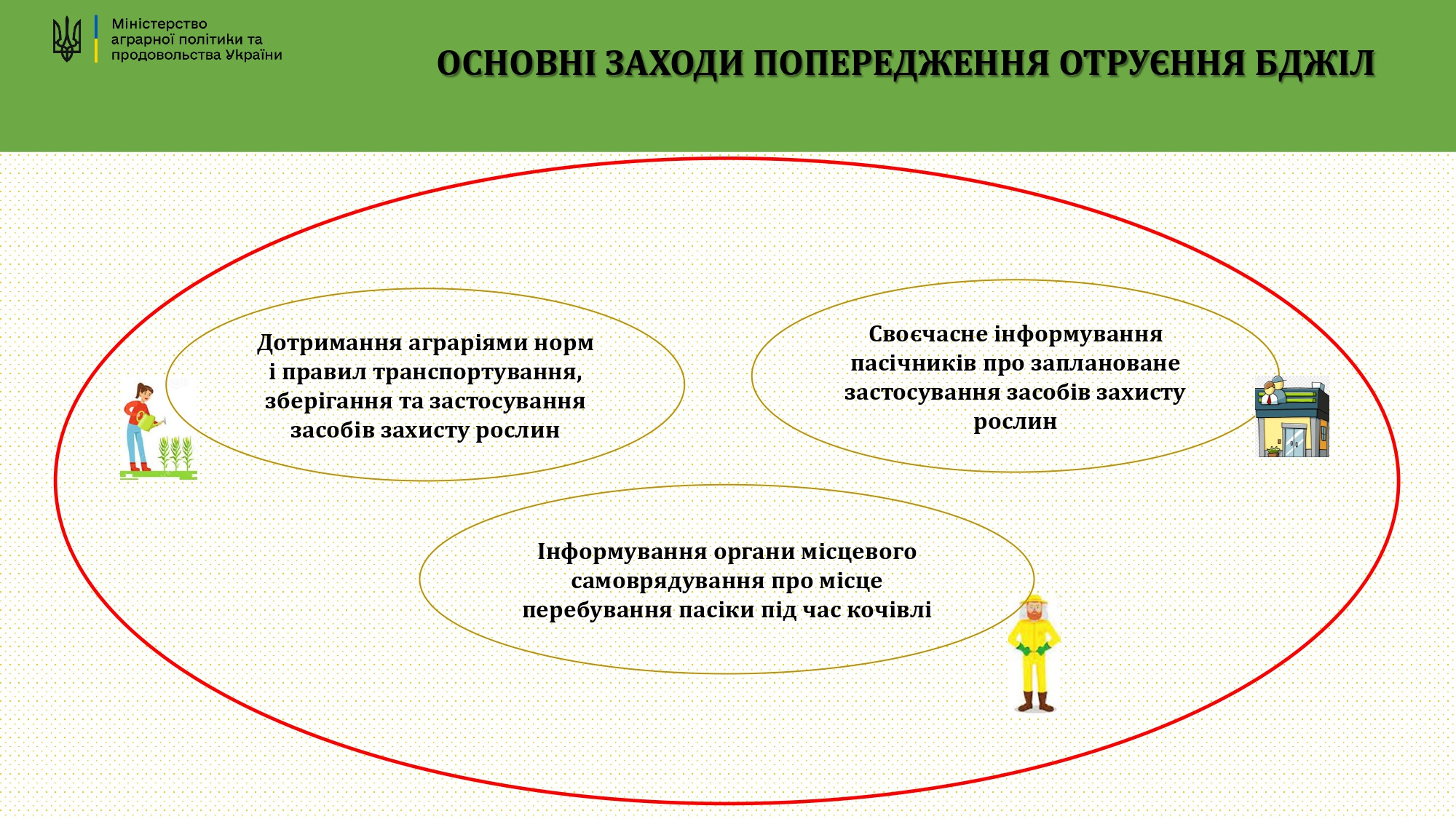 Міністерство аграрної політики та продовольства України

ОСНОВНІ ЗАХОДИ ПОПЕРЕДЖЕННЯ ОТРУЄННЯ БДЖІЛ

Дотримання аграріями норм і правил транспортування, зберігання та застосування засобів захисту рослин

Своєчасне інформування пасічників про заплановане застосування засобів захисту рослин

Інформування органи місцевого самоврядування про місце перебування пасіки під час кочівлі